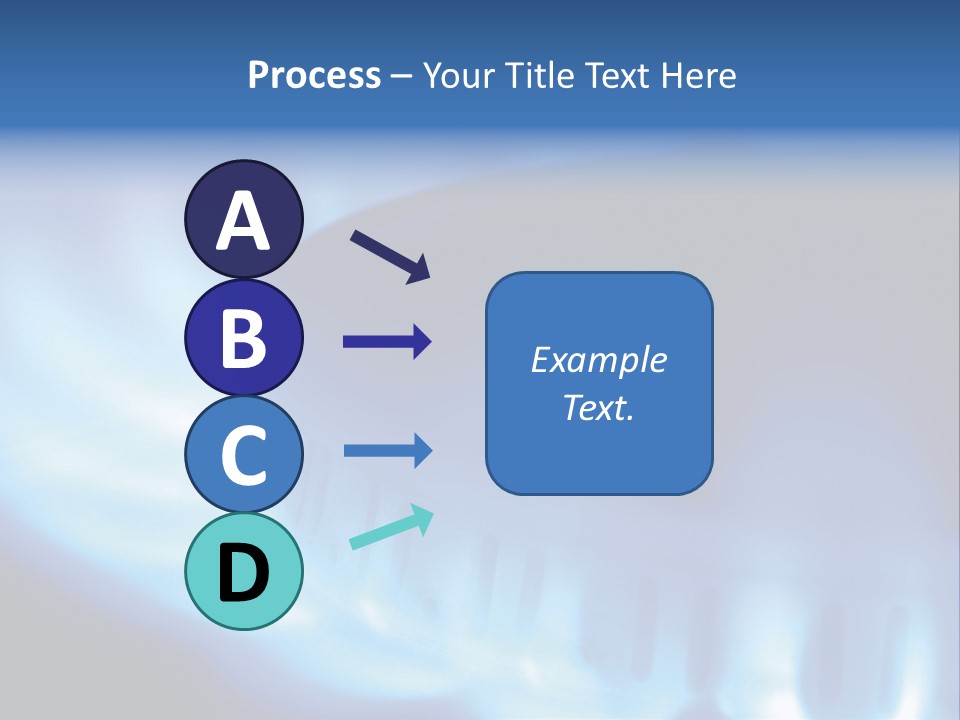 Process – Your Title Text Here

A

B

C

D

Example Text.